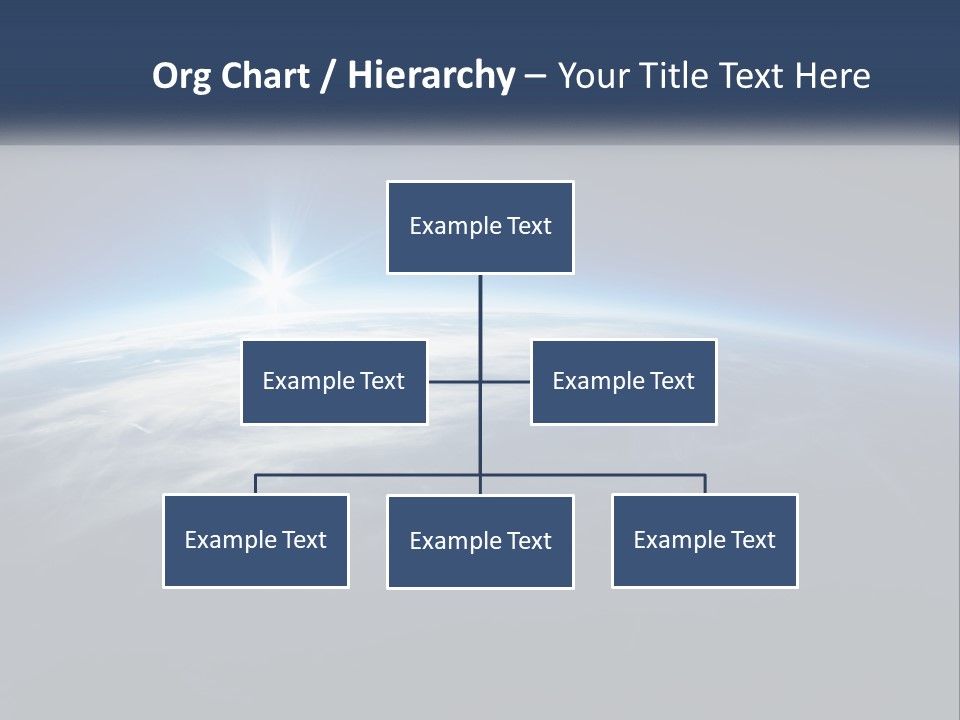 Org Chart / Hierarchy – Your Title Text Here

Example Text

Example Text

Example Text

Example Text

Example Text

Example Text